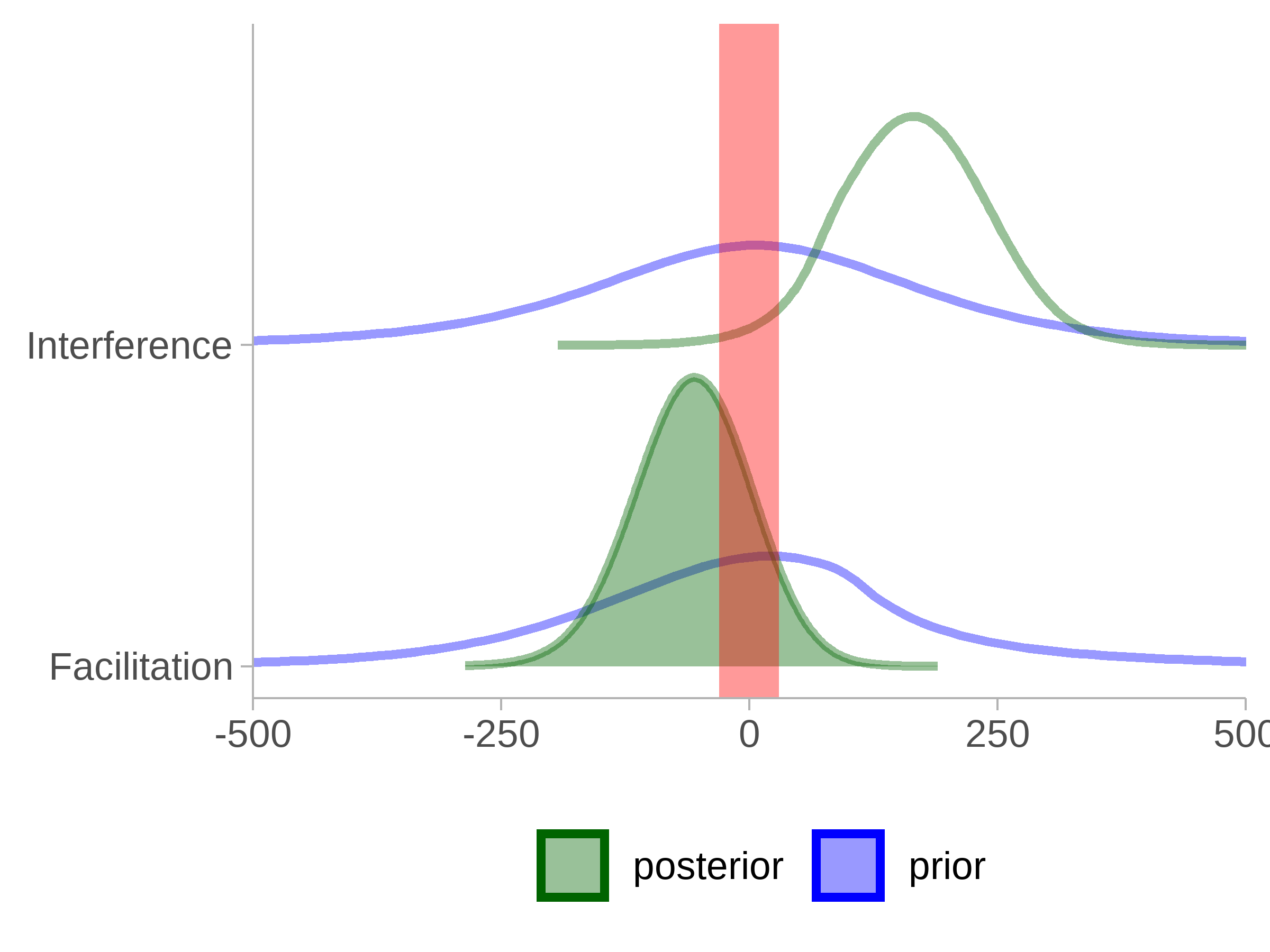 Interference
Facilitation
-500
-250
0
250
500
posterior
prior